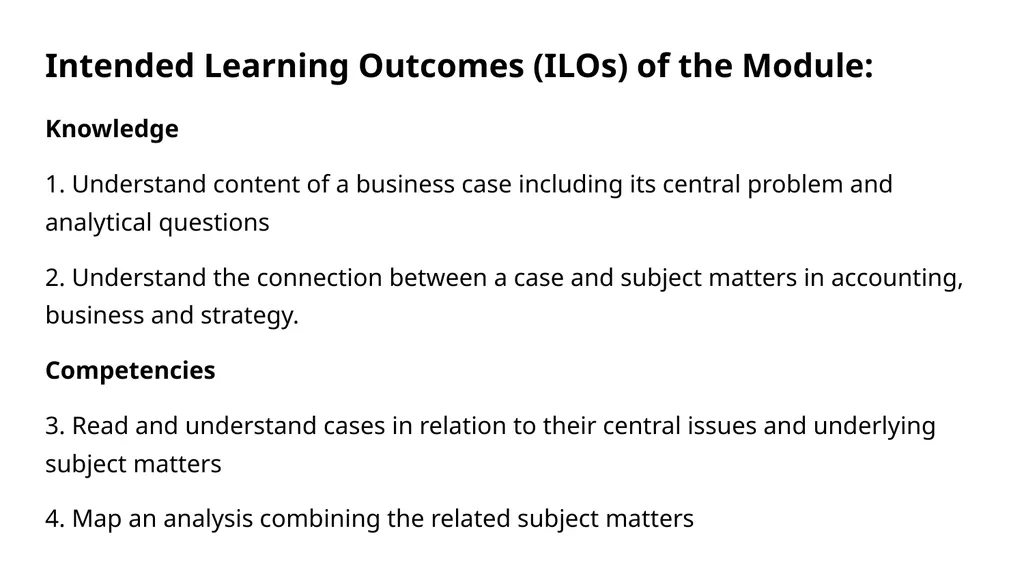 Intended Learning Outcomes (ILOs) of the Module:

Knowledge

1. Understand content of a business case including its central problem and analytical questions

2. Understand the connection between a case and subject matters in accounting, business and strategy.

Competencies

3. Read and understand cases in relation to their central issues and underlying subject matters

4. Map an analysis combining the related subject matters